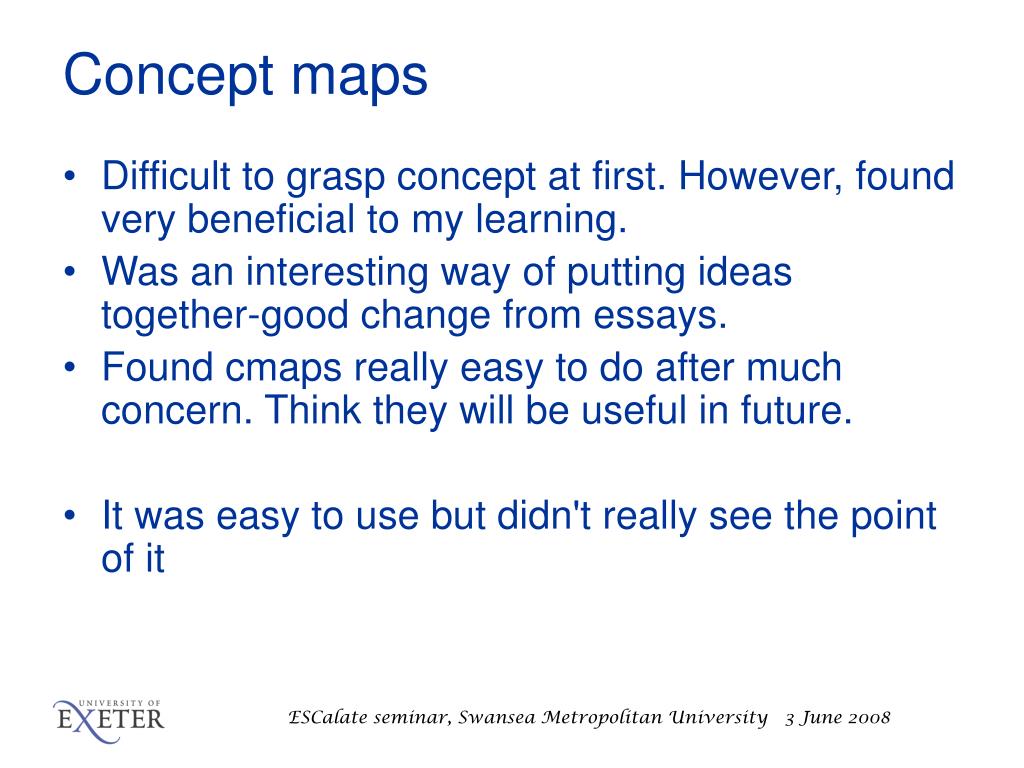 Concept maps

• Difficult to grasp concept at first. However, found very beneficial to my learning.
• Was an interesting way of putting ideas together-good change from essays.
• Found cmaps really easy to do after much concern. Think they will be useful in future.

• It was easy to use but didn't really see the point of it

UNIVERSITY OF EXETER

ESCalate seminar, Swansea Metropolitan University 3 June 2008